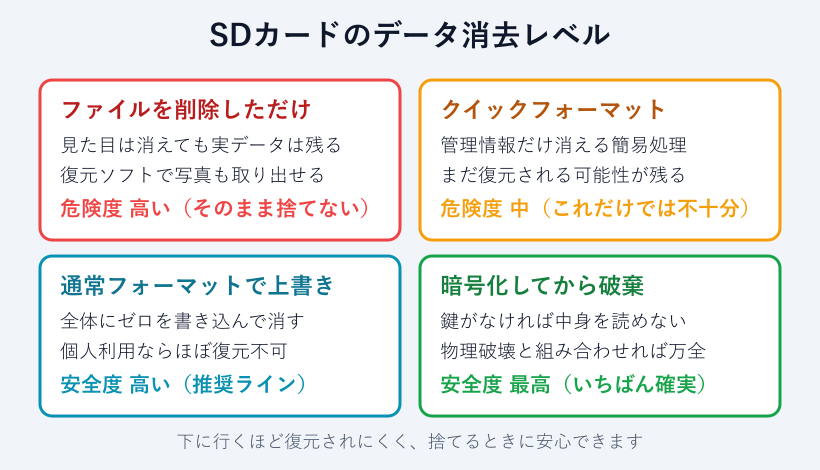 SDカードのデータ消去レベル

ファイルを削除しただけ
見た目は消えても実データは残る
復元ソフトで写真も取り出せる
危険度 高い（そのまま捨てない）

クイックフォーマット
管理情報だけ消える簡易処理
まだ復元される可能性が残る
危険度 中（これだけでは不十分）

通常フォーマットで上書き
全体にゼロを書き込んで消す
個人利用ならほぼ復元不可
安全度 高い（推奨ライン）

暗号化してから破棄
鍵がなければ中身を読めない
物理破壊と組み合わせれば万全
安全度 最高（いちばん確実）

下に行くほど復元されにくく、捨てるときに安心できます